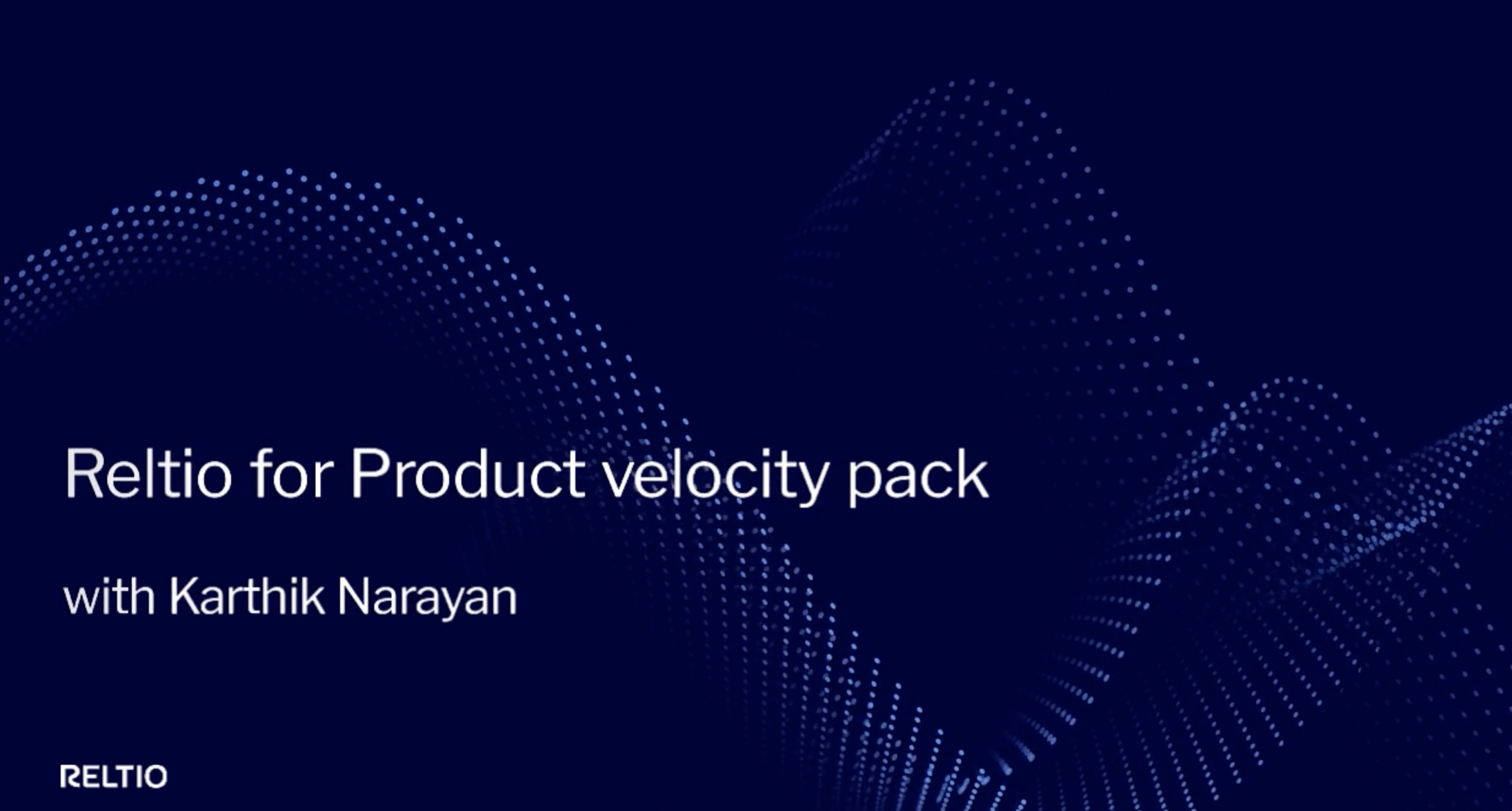 Reltio for Product velocity pack

with Karthik Narayan

RELTIO